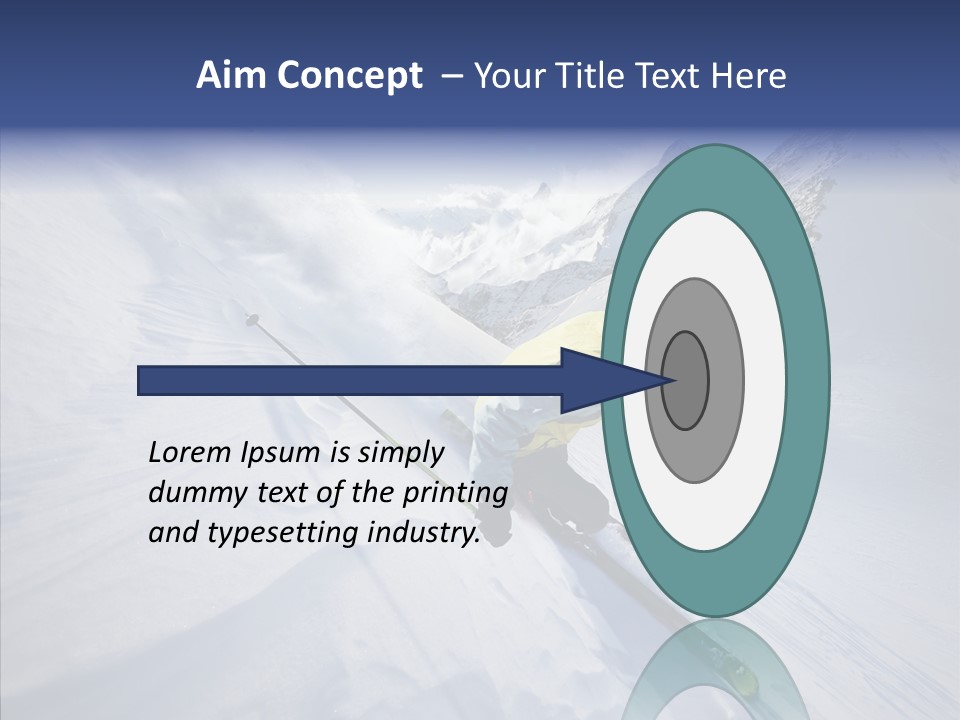 Aim Concept – Your Title Text Here

Lorem Ipsum is simply dummy text of the printing and typesetting industry.